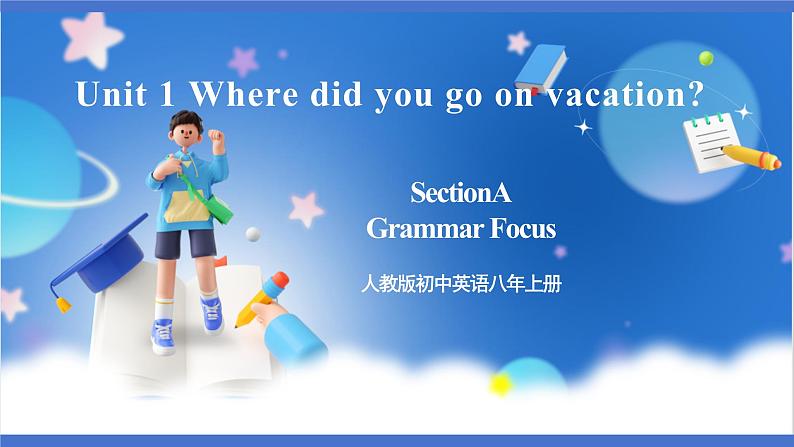 Unit 1 Where did you go on vacation?

SectionA
Grammar Focus

人教版初中英语八年上册